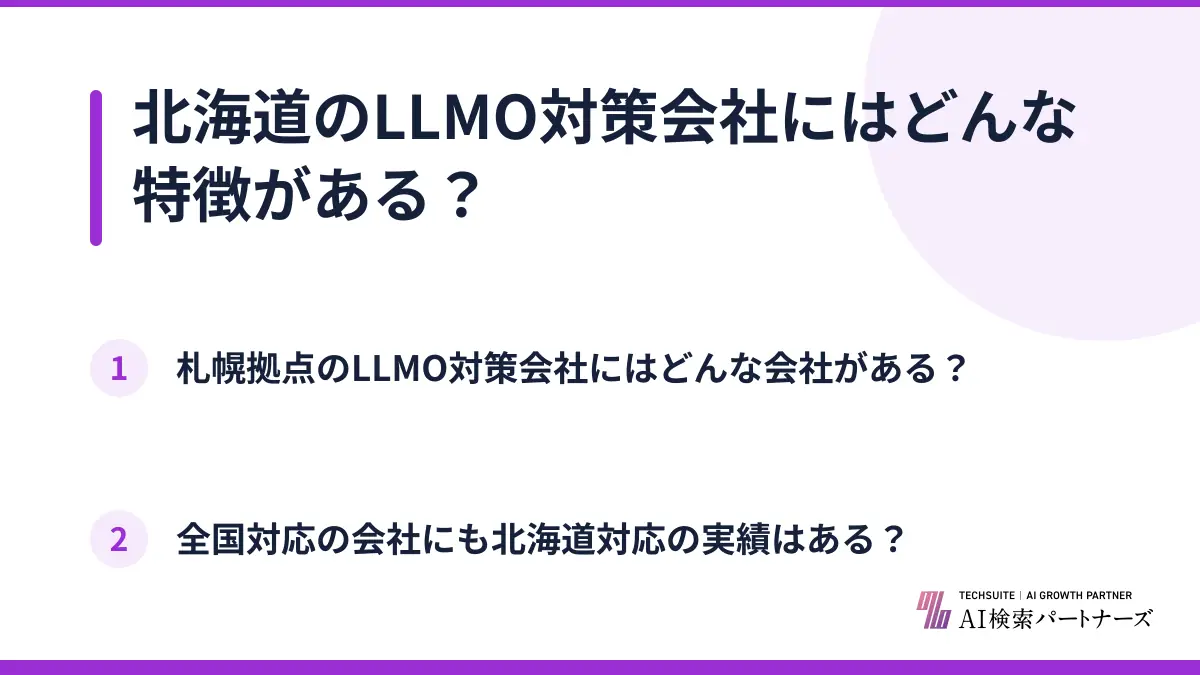 北海道のLLMO対策会社にはどんな特徴がある？

1 札幌拠点のLLMO対策会社にはどんな会社がある？

2 全国対応の会社にも北海道対応の実績はある？

TECHSUITE | AI GROWTH PARTNER
AI検索パートナーズ